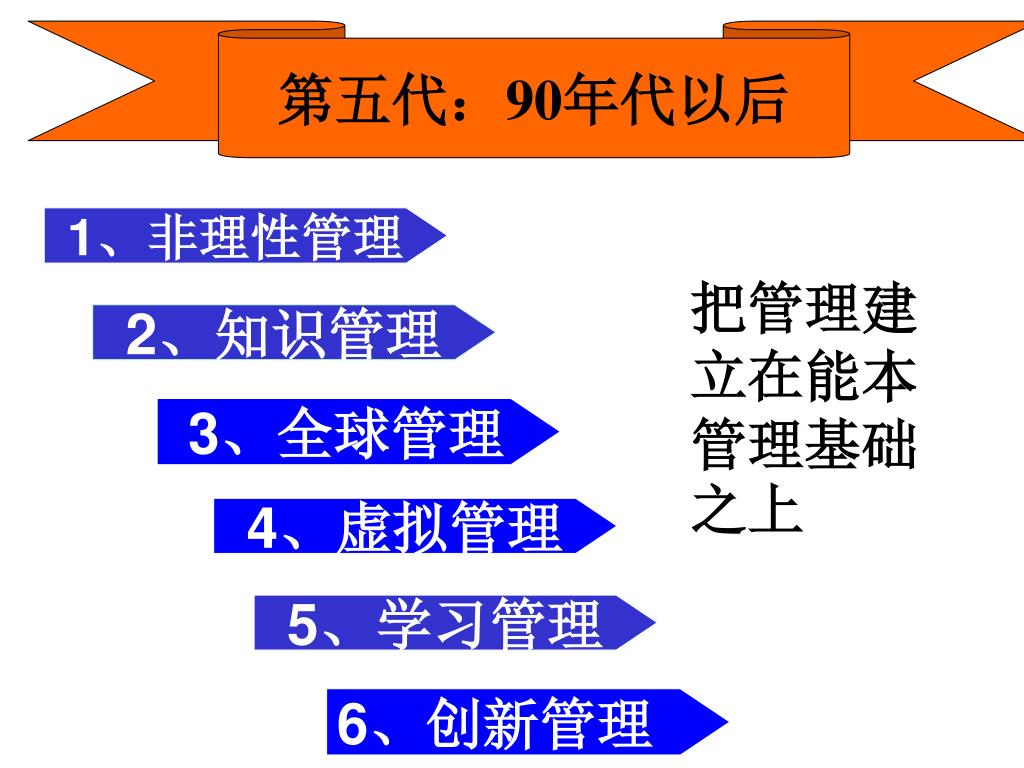 第五代：90年代以后

1、非理性管理

2、知识管理

3、全球管理

4、虚拟管理

5、学习管理

6、创新管理

把管理建立在能本管理基础之上